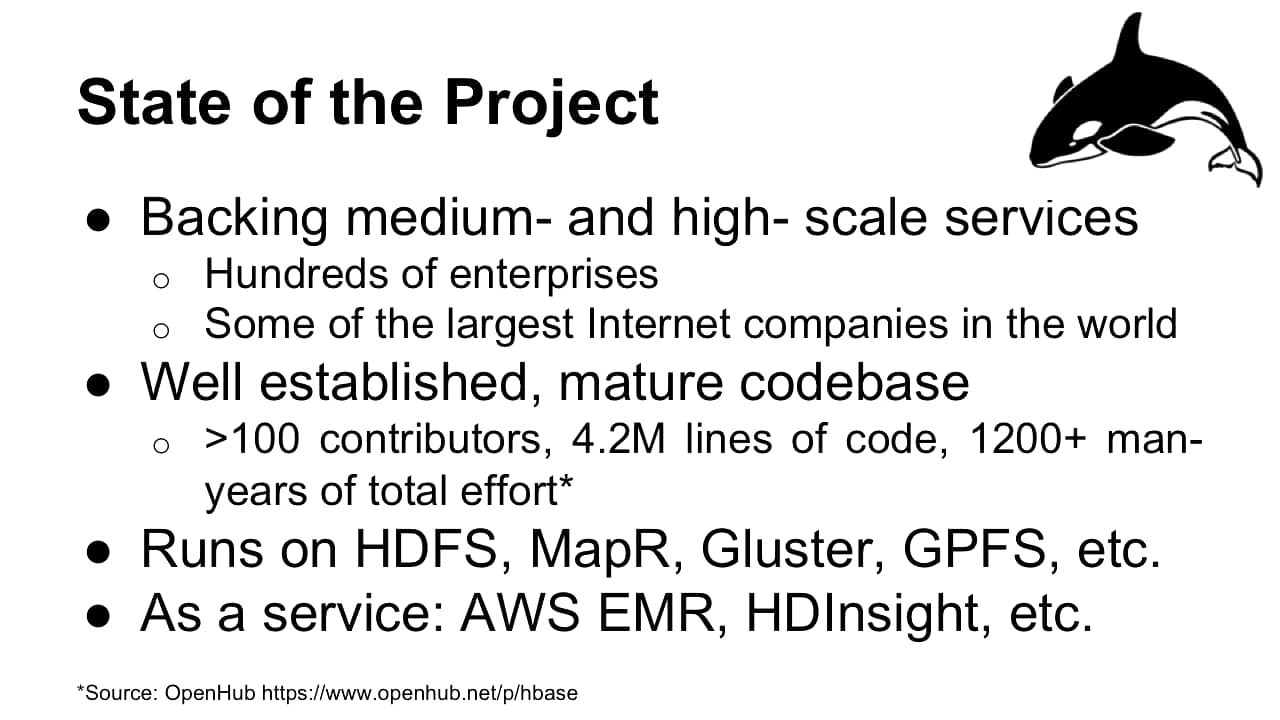 State of the Project

● Backing medium- and high- scale services
  ○ Hundreds of enterprises
  ○ Some of the largest Internet companies in the world
● Well established, mature codebase
  ○ >100 contributors, 4.2M lines of code, 1200+ man-years of total effort*
● Runs on HDFS, MapR, Gluster, GPFS, etc.
● As a service: AWS EMR, HDInsight, etc.

*Source: OpenHub https://www.openhub.net/p/hbase